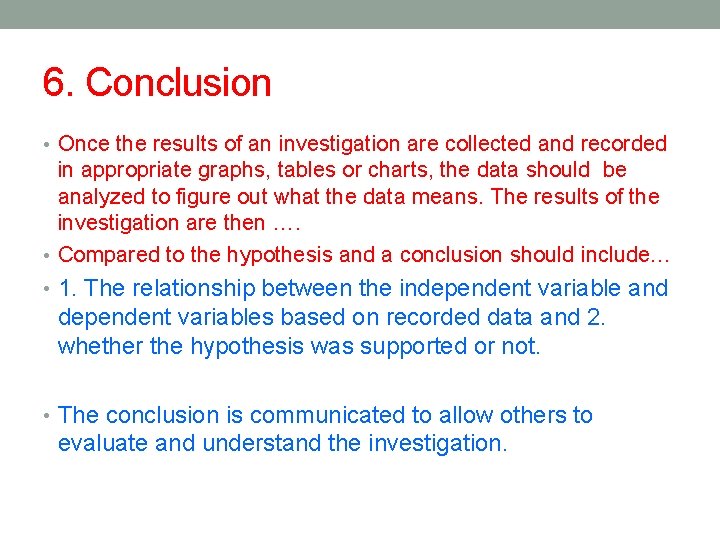 6. Conclusion

• Once the results of an investigation are collected and recorded in appropriate graphs, tables or charts, the data should be analyzed to figure out what the data means. The results of the investigation are then ….

• Compared to the hypothesis and a conclusion should include…

• 1. The relationship between the independent variable and dependent variables based on recorded data and 2. whether the hypothesis was supported or not.

• The conclusion is communicated to allow others to evaluate and understand the investigation.